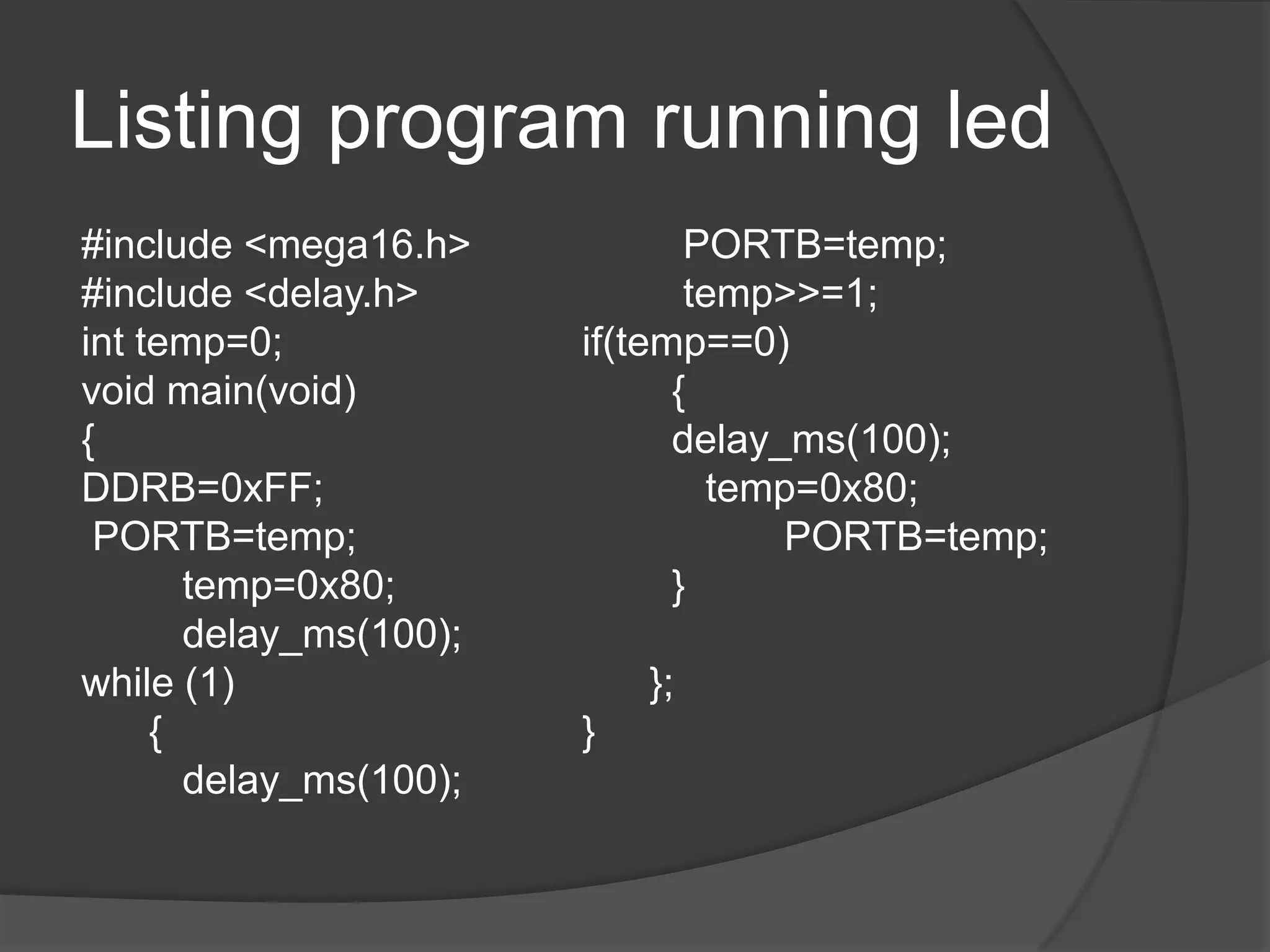 Listing program running led

#include <mega16.h>
#include <delay.h>
int temp=0;
void main(void)
{
DDRB=0xFF;
PORTB=temp;
temp=0x80;
delay_ms(100);
while (1)
{
delay_ms(100);

PORTB=temp;
temp>>=1;
if(temp==0)
{
delay_ms(100);
temp=0x80;
PORTB=temp;
}

};
}